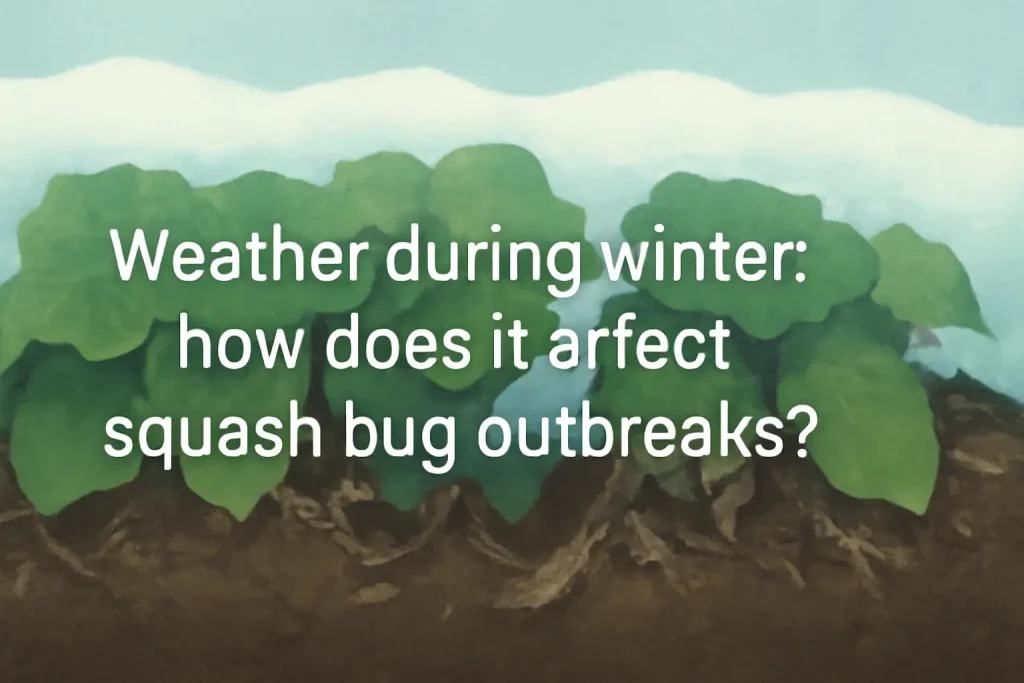 Weather during winter: how does it arfect squash bug outbreaks?